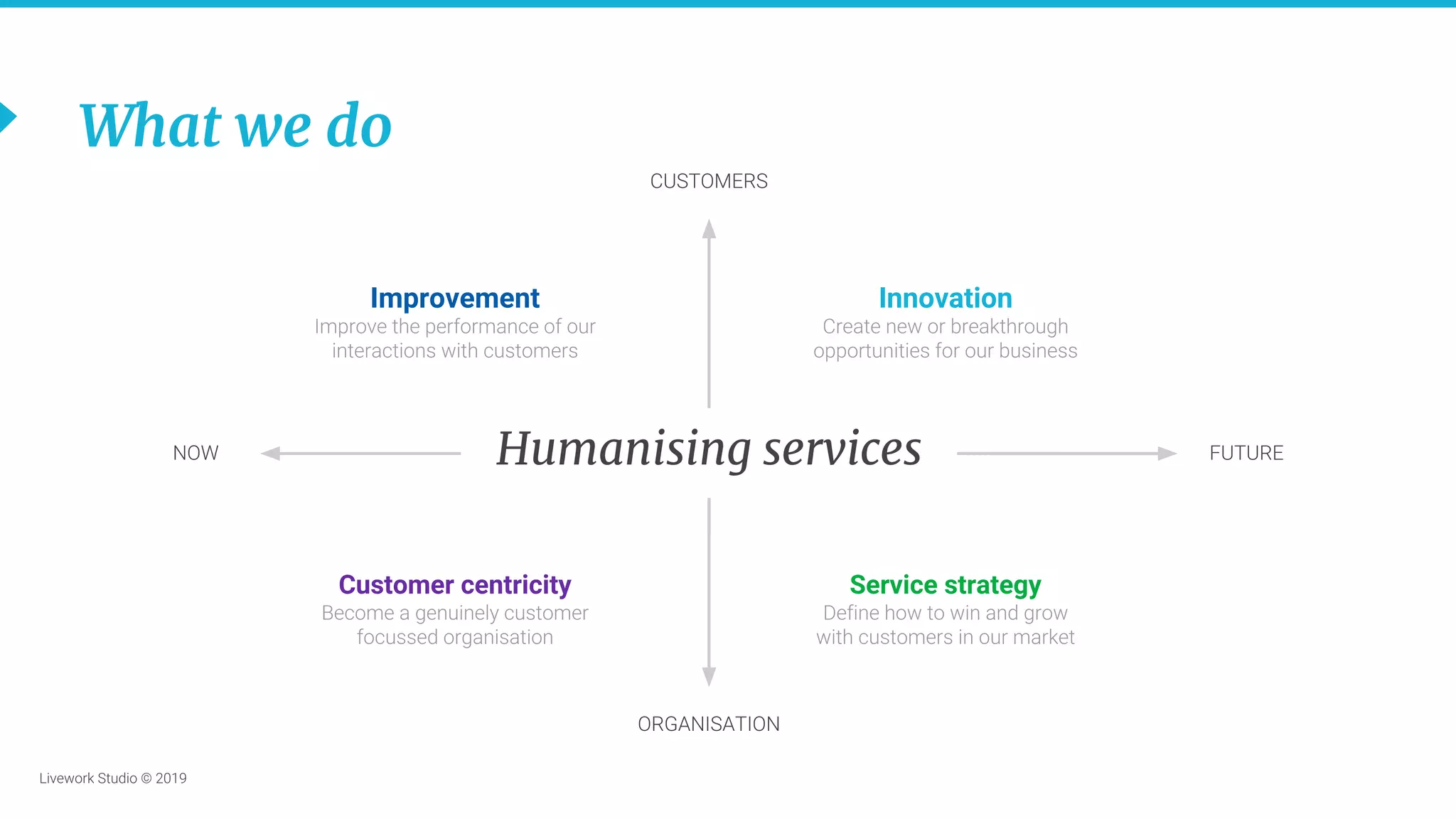 What we do

CUSTOMERS

Improvement
Improve the performance of our interactions with customers

Innovation
Create new or breakthrough opportunities for our business

NOW

Humanising services

FUTURE

Customer centricity
Become a genuinely customer focussed organisation

Service strategy
Define how to win and grow with customers in our market

ORGANISATION

Livework Studio © 2019